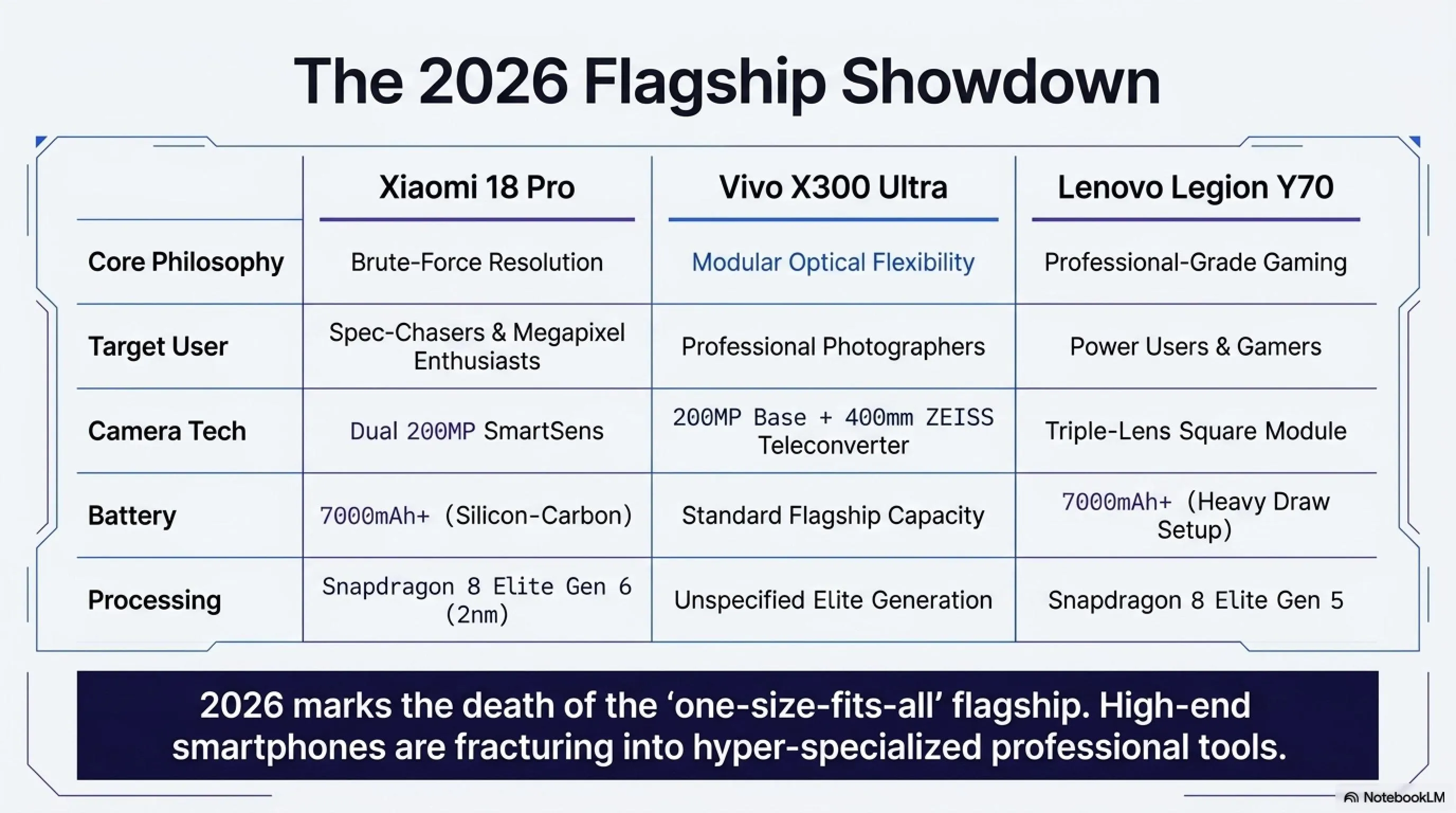 The 2026 Flagship Showdown

| | Xiaomi 18 Pro | Vivo X300 Ultra | Lenovo Legion Y70 |
|---|---|---|---|
| Core Philosophy | Brute-Force Resolution | Modular Optical Flexibility | Professional-Grade Gaming |
| Target User | Spec-Chasers & Megapixel Enthusiasts | Professional Photographers | Power Users & Gamers |
| Camera Tech | Dual 200MP SmartSens | 200MP Base + 400mm ZEISS Teleconverter | Triple-Lens Square Module |
| Battery | 7000mAh+ (Silicon-Carbon) | Standard Flagship Capacity | 7000mAh+ (Heavy Draw Setup) |
| Processing | Snapdragon 8 Elite Gen 6 (2nm) | Unspecified Elite Generation | Snapdragon 8 Elite Gen 5 |

2026 marks the death of the ‘one-size-fits-all’ flagship. High-end smartphones are fracturing into hyper-specialized professional tools.

NotebookLM